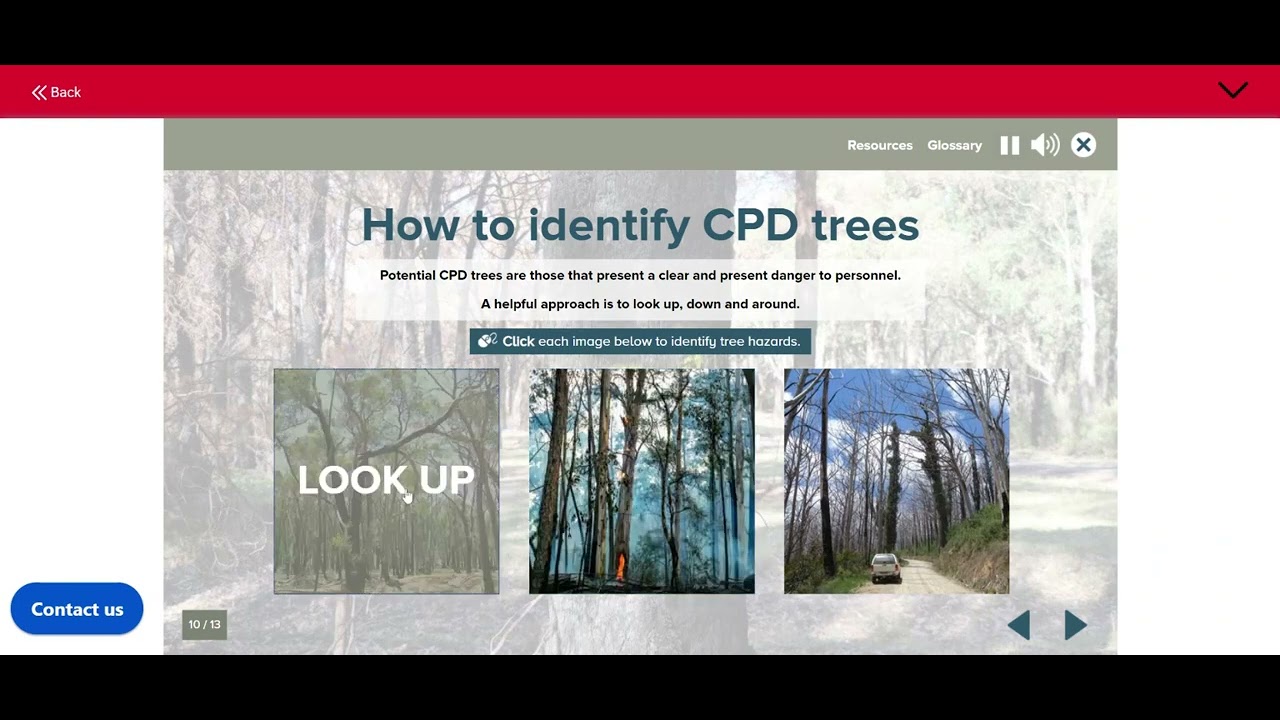 Back

Resources Glossary

How to identify CPD trees

Potential CPD trees are those that present a clear and present danger to personnel.

A helpful approach is to look up, down and around.

Click each image below to identify tree hazards.

LOOK UP

Contact us

10 / 13